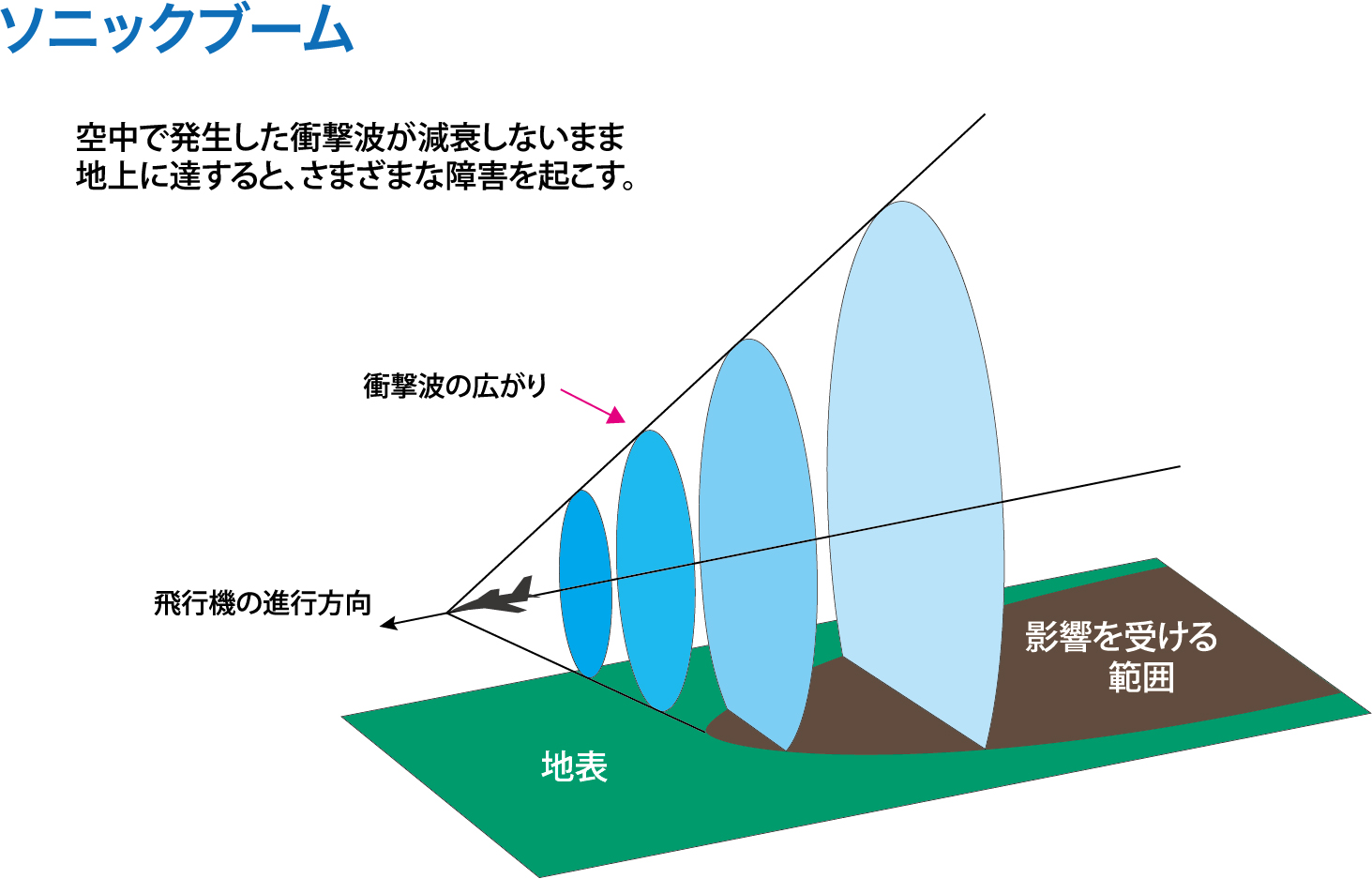 ソニックブーム

空中で発生した衝撃波が減衰しないまま地上に達すると、さまざまな障害を起こす。

衝撃波の広がり

飛行機の進行方向

影響を受ける範囲

地表